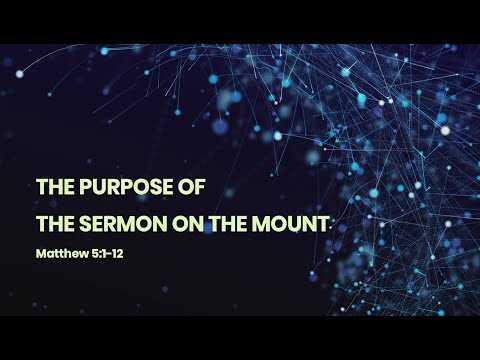 THE PURPOSE OF
THE SERMON ON THE MOUNT

Matthew 5:1-12